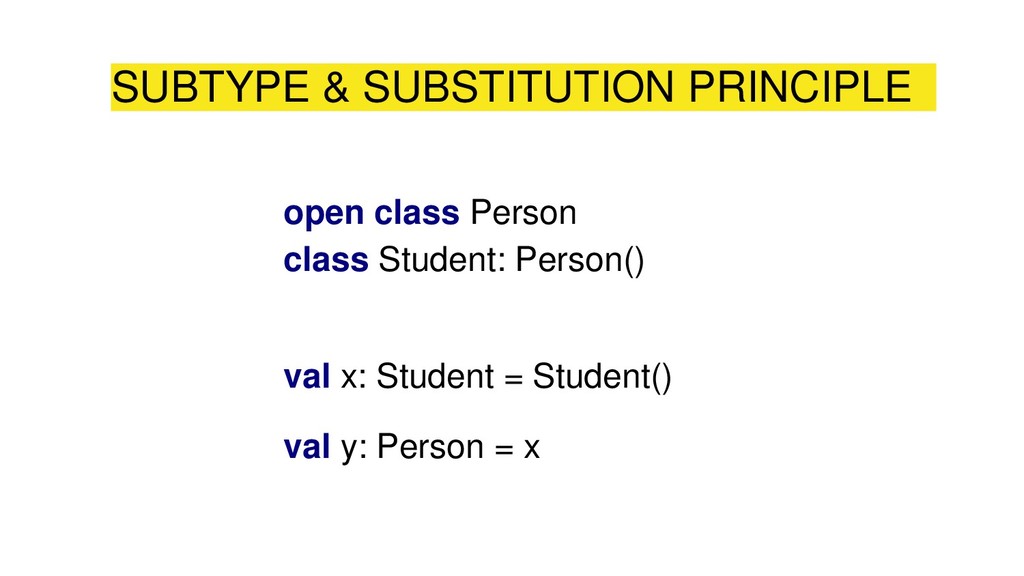 SUBTYPE & SUBSTITUTION PRINCIPLE

open class Person
class Student: Person()

val x: Student = Student()

val y: Person = x